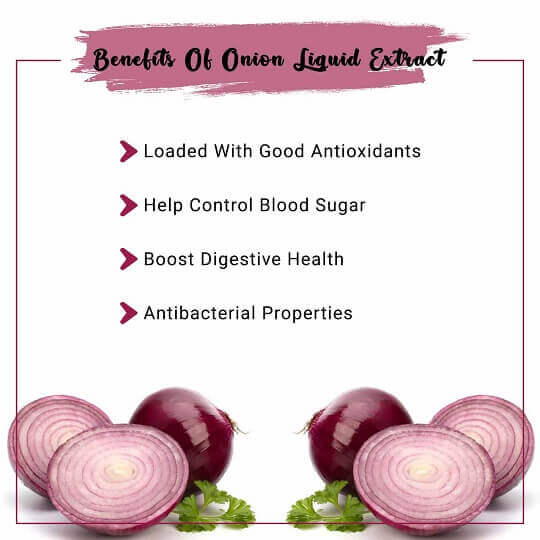 Benefits Of Onion Liquid Extract

Loaded With Good Antioxidants

Help Control Blood Sugar

Boost Digestive Health

Antibacterial Properties